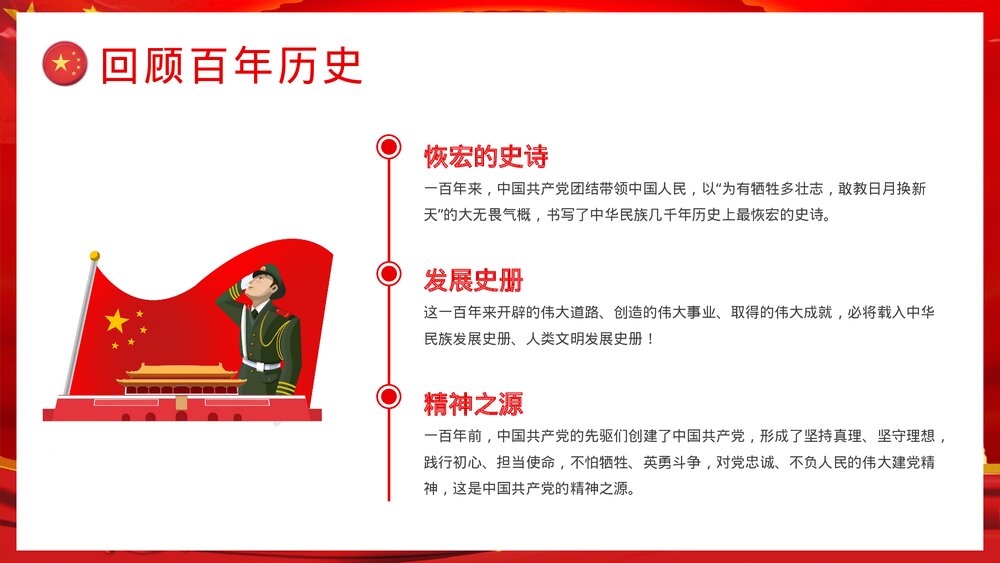 回顾百年历史

恢宏的史诗

一百年来，中国共产党团结带领中国人民，以“为有牺牲多壮志，敢教日月换新天”的大无畏气概，书写了中华民族几千年历史上最恢宏的史诗。

发展史册

这一百年来开辟的伟大道路、创造的伟大事业、取得的伟大成就，必将载入中华民族发展史册、人类文明发展史册！

精神之源

一百年前，中国共产党的先驱们创建了中国共产党，形成了坚持真理、坚守理想，践行初心、担当使命，不怕牺牲、英勇斗争，对党忠诚、不负人民的伟大建党精神，这是中国共产党的精神之源。